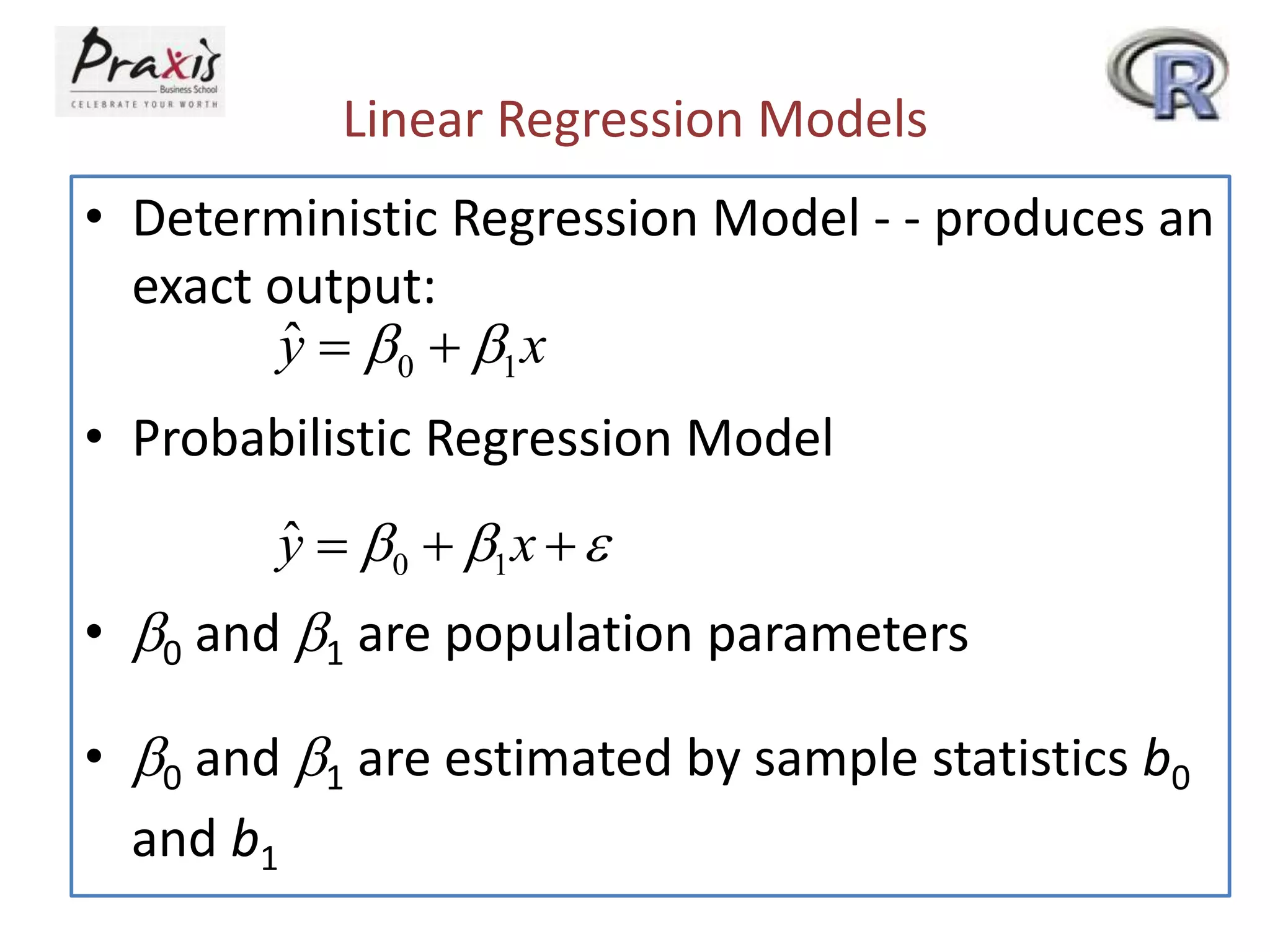 Praxis Business School
CELEBRATE YOUR WORTH

R

Linear Regression Models

• Deterministic Regression Model - - produces an exact output:

$\hat{y} = \beta_0 + \beta_1 x$

• Probabilistic Regression Model

$\hat{y} = \beta_0 + \beta_1 x + \varepsilon$

• $\beta_0$ and $\beta_1$ are population parameters

• $\beta_0$ and $\beta_1$ are estimated by sample statistics $b_0$ and $b_1$